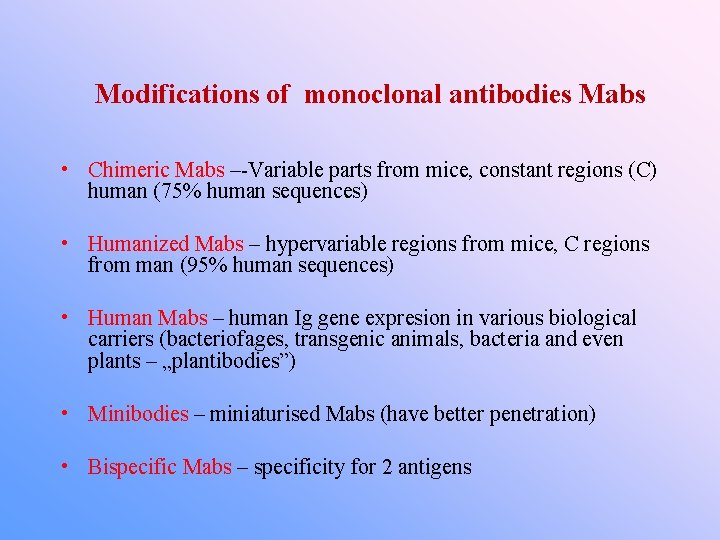 Modifications of monoclonal antibodies Mabs

• Chimeric Mabs –-Variable parts from mice, constant regions (C) human (75% human sequences)

• Humanized Mabs – hypervariable regions from mice, C regions from man (95% human sequences)

• Human Mabs – human Ig gene expresion in various biological carriers (bacteriofages, transgenic animals, bacteria and even plants – „plantibodies”)

• Minibodies – miniaturised Mabs (have better penetration)

• Bispecific Mabs – specificity for 2 antigens